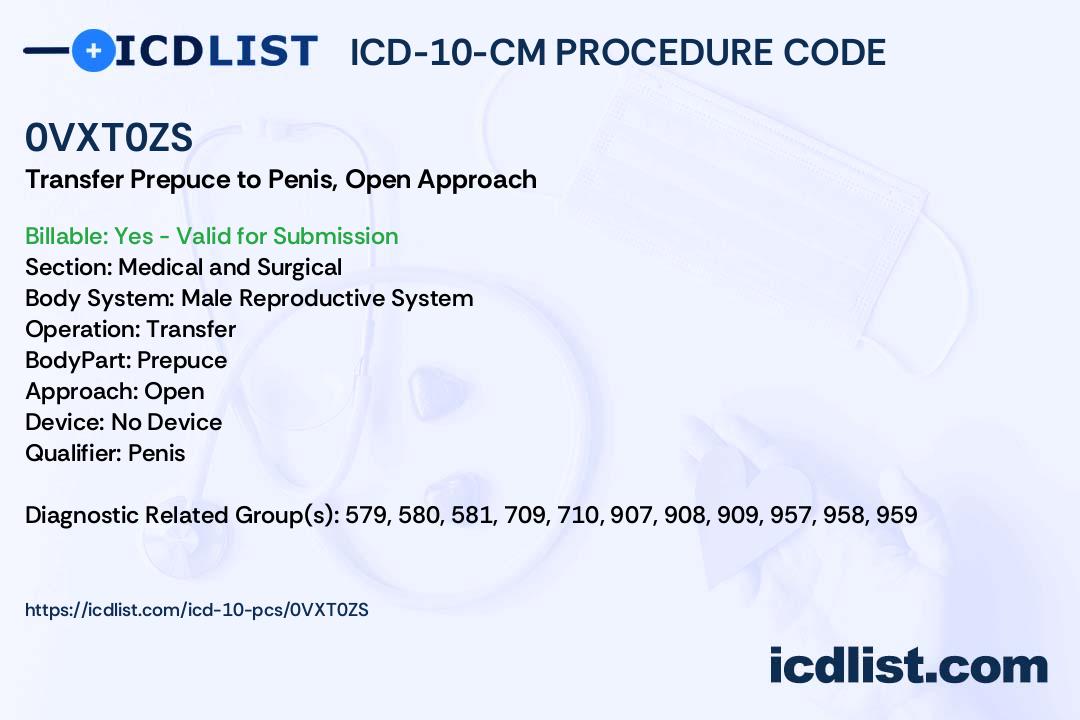 ICDLIST ICD-10-CM PROCEDURE CODE

0VXT0ZS
Transfer Prepuce to Penis, Open Approach

Billable: Yes - Valid for Submission
Section: Medical and Surgical
Body System: Male Reproductive System
Operation: Transfer
BodyPart: Prepuce
Approach: Open
Device: No Device
Qualifier: Penis

Diagnostic Related Group(s): 579, 580, 581, 709, 710, 907, 908, 909, 957, 958, 959

https://icdlist.com/icd-10-pcs/0VXT0ZS

icdlist.com